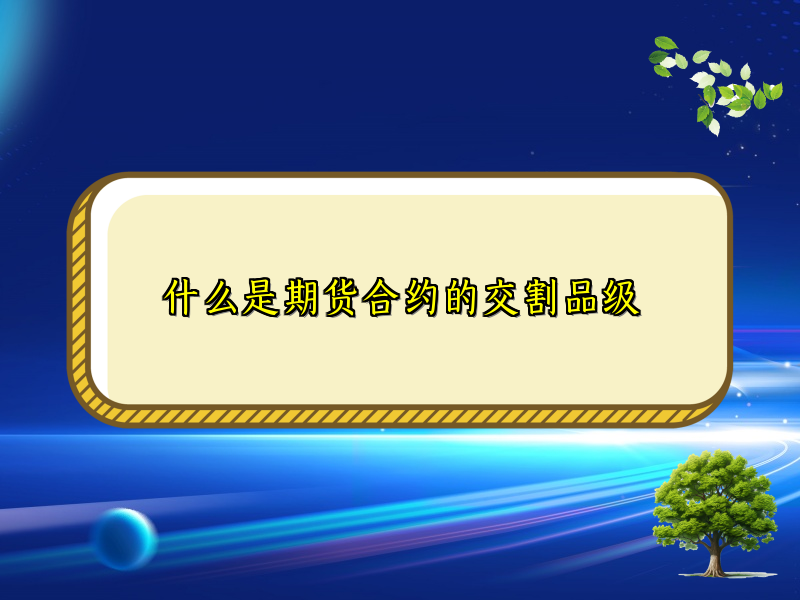 什么是期货合约的交割品级